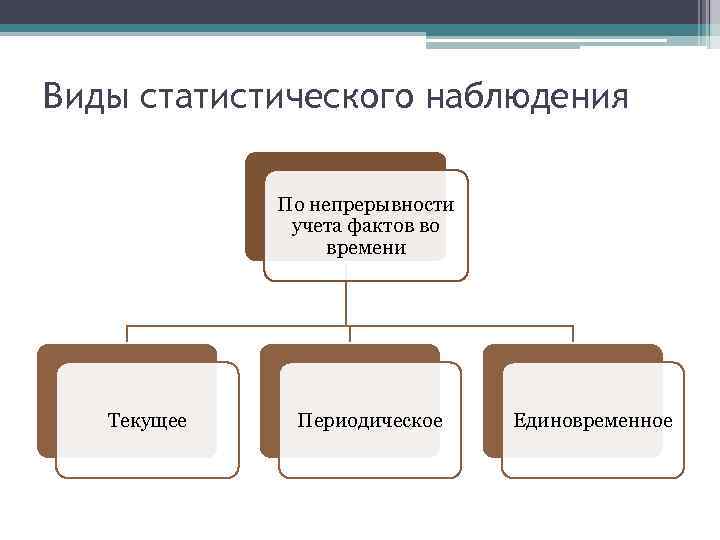 Виды статистического наблюдения

По непрерывности учета фактов во времени

Текущее

Периодическое

Единовременное